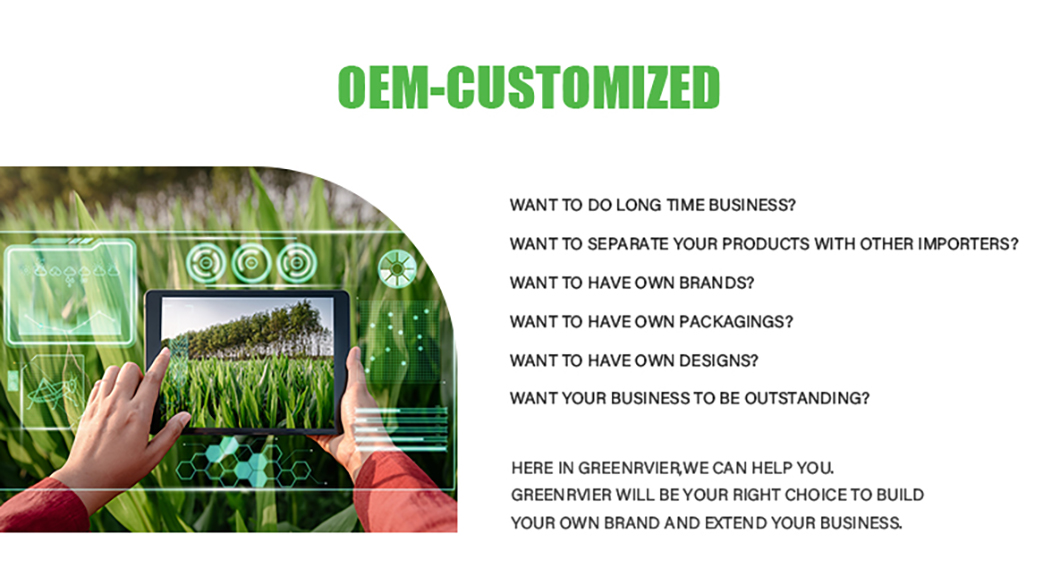 OEM-CUSTOMIZED

WANT TO DO LONG TIME BUSINESS?

WANT TO SEPARATE YOUR PRODUCTS WITH OTHER IMPORTERS?

WANT TO HAVE OWN BRANDS?

WANT TO HAVE OWN PACKAGINGS?

WANT TO HAVE OWN DESIGNS?

WANT YOUR BUSINESS TO BE OUTSTANDING?

HERE IN GREENRVIER,WE CAN HELP YOU.
GREENRVIER WILL BE YOUR RIGHT CHOICE TO BUILD YOUR OWN BRAND AND EXTEND YOUR BUSINESS.